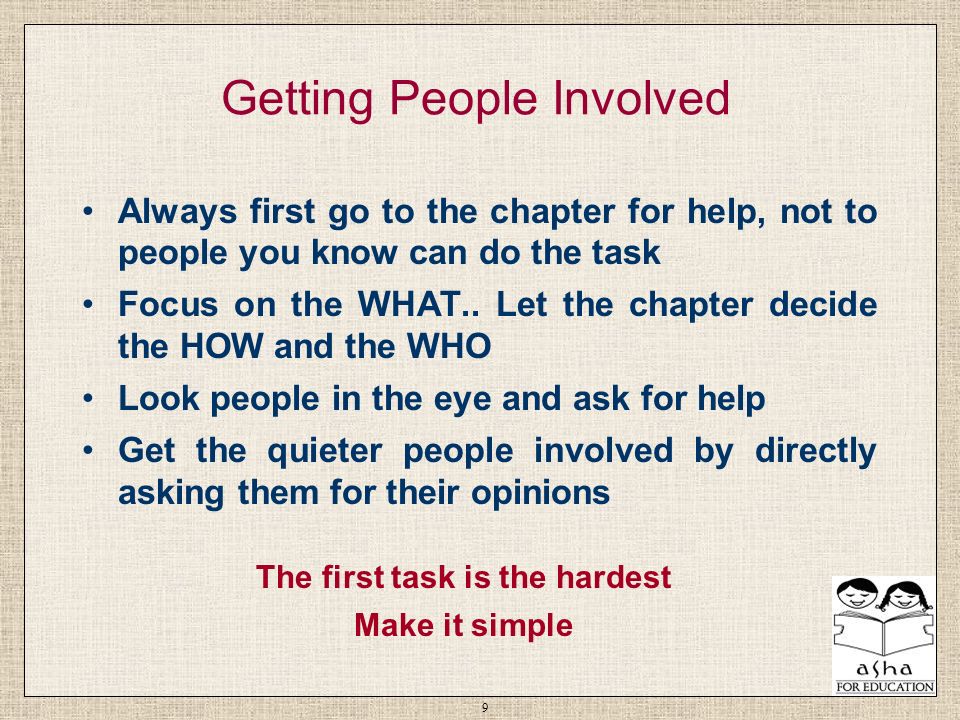 Getting People Involved

• Always first go to the chapter for help, not to people you know can do the task
• Focus on the WHAT.. Let the chapter decide the HOW and the WHO
• Look people in the eye and ask for help
• Get the quieter people involved by directly asking them for their opinions

The first task is the hardest
Make it simple

asha
FOR EDUCATION

9